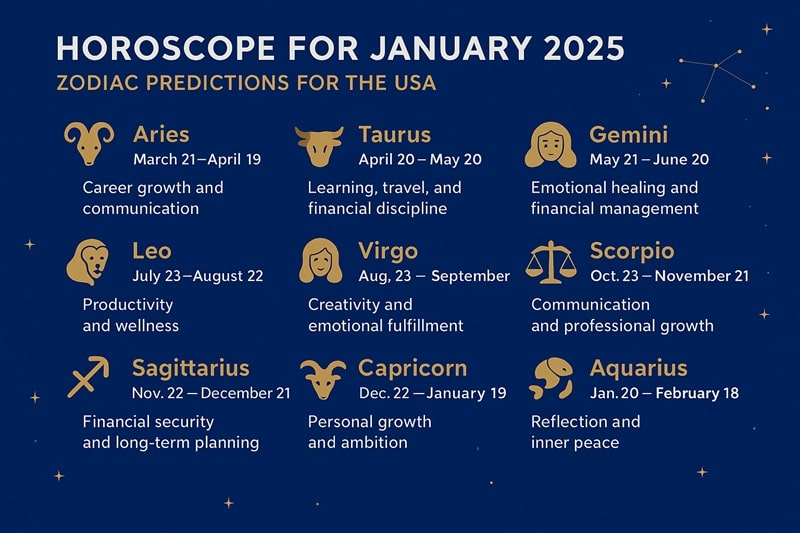 HOROSCOPE FOR JANUARY 2025

ZODIAC PREDICTIONS FOR THE USA

Aries
March 21–April 19
Career growth and communication

Taurus
April 20 – May 20
Learning, travel, and financial discipline

Gemini
May 21 – June 20
Emotional healing and financial management

Leo
July 23–August 22
Productivity and wellness

Virgo
Aug, 23 – September
Creativity and emotional fulfillment

Scorpio
Oct. 23 – November 21
Communication and professional growth

Sagittarius
Nov. 22 – December 21
Financial security and long-term planning

Capricorn
Dec. 22 – January 19
Personal growth and ambition

Aquarius
Jan. 20 – February 18
Reflection and inner peace